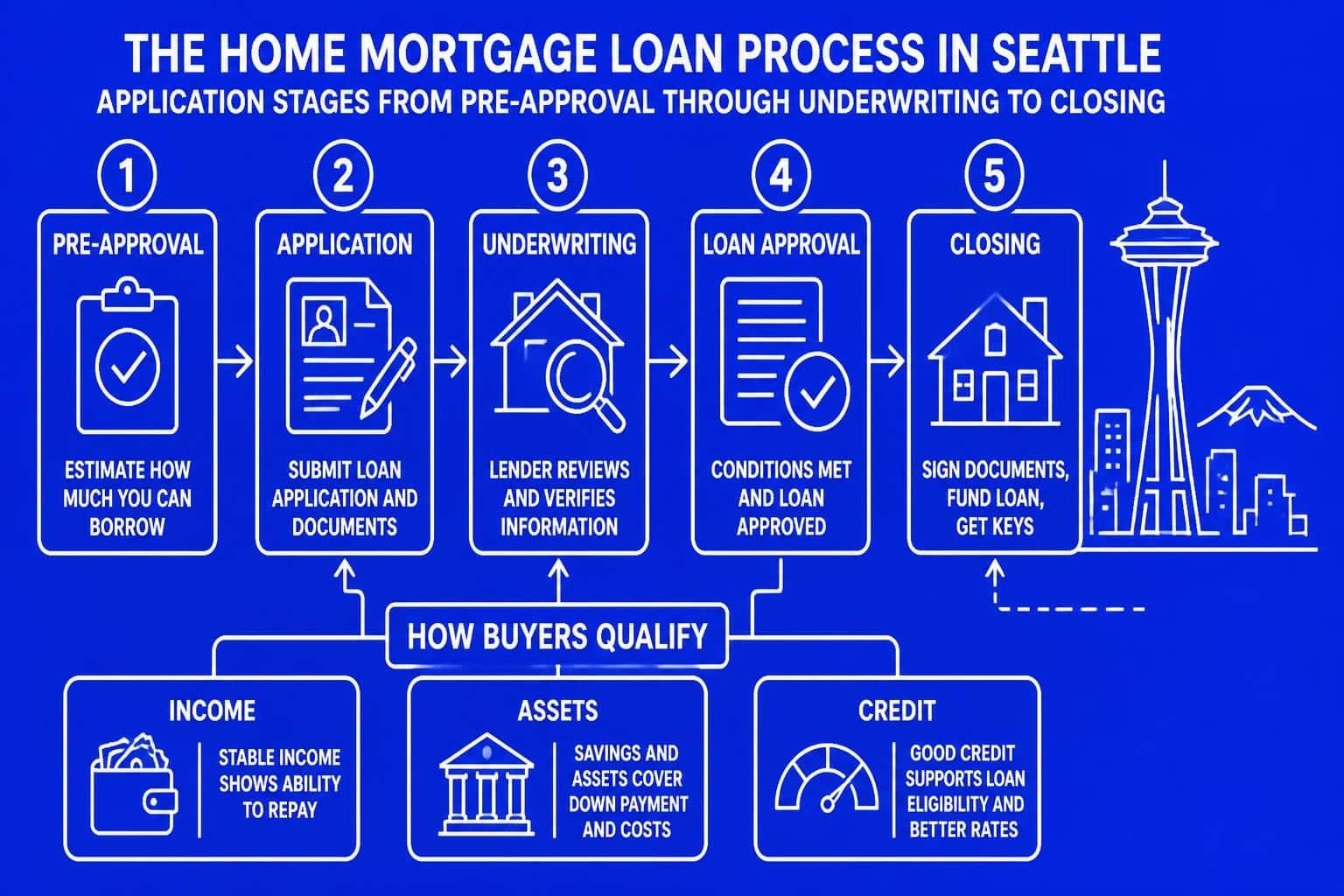 THE HOME MORTGAGE LOAN PROCESS IN SEATTLE
APPLICATION STAGES FROM PRE-APPROVAL THROUGH UNDERWRITING TO CLOSING

1
PRE-APPROVAL
ESTIMATE HOW MUCH YOU CAN BORROW

2
APPLICATION
SUBMIT LOAN APPLICATION AND DOCUMENTS

3
UNDERWRITING
LENDER REVIEWS AND VERIFIES INFORMATION

4
LOAN APPROVAL
CONDITIONS MET AND LOAN APPROVED

5
CLOSING
SIGN DOCUMENTS, FUND LOAN, GET KEYS

HOW BUYERS QUALIFY

INCOME
STABLE INCOME SHOWS ABILITY TO REPAY

ASSETS
SAVINGS AND ASSETS COVER DOWN PAYMENT AND COSTS

CREDIT
GOOD CREDIT SUPPORTS LOAN ELIGIBILITY AND BETTER RATES